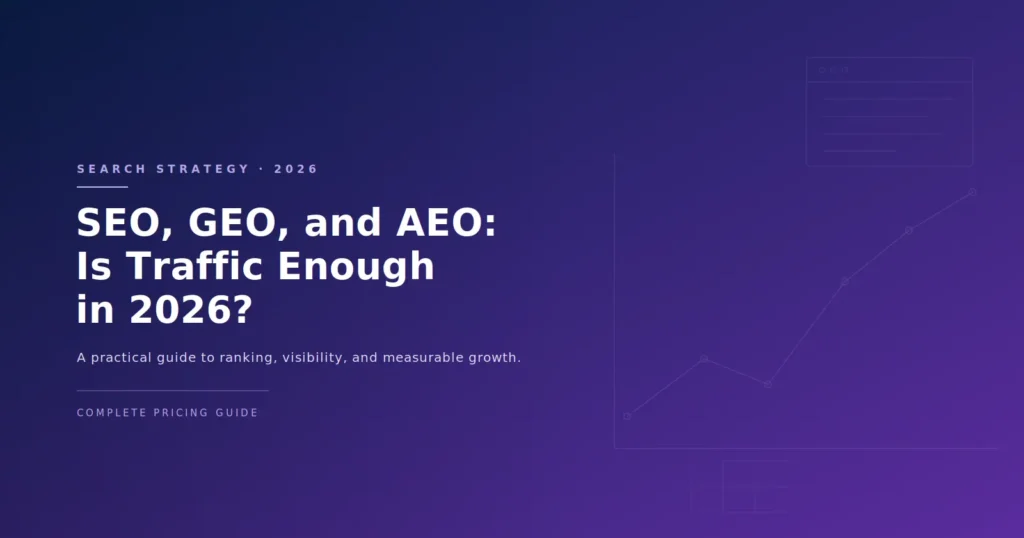 SEARCH STRATEGY · 2026

SEO, GEO, and AEO:
Is Traffic Enough
in 2026?

A practical guide to ranking, visibility, and measurable growth.

COMPLETE PRICING GUIDE